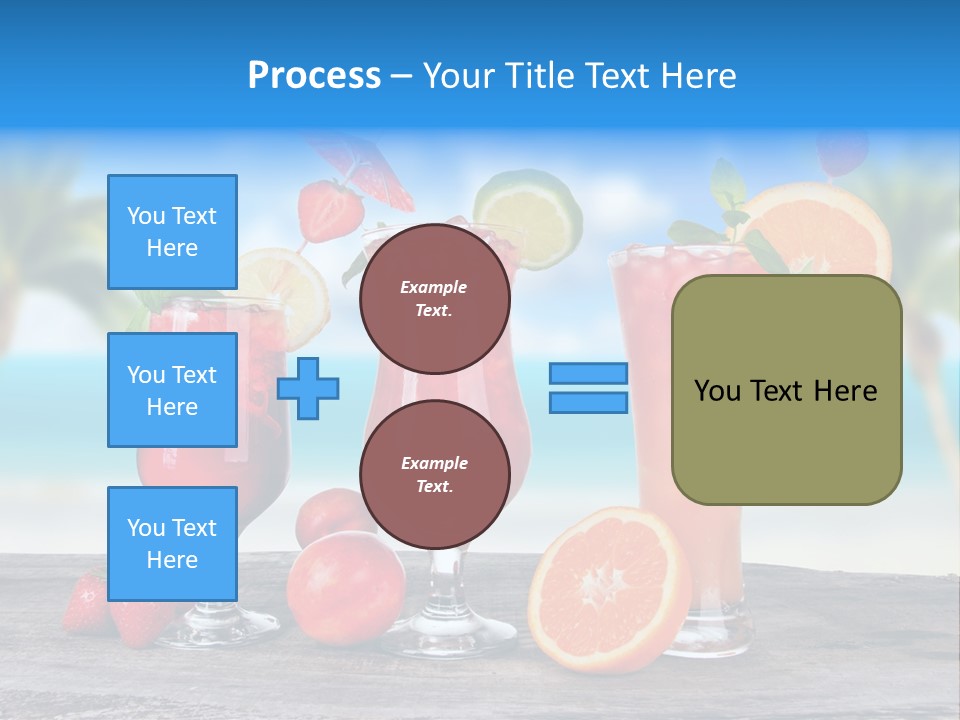 Process – Your Title Text Here

You Text Here

You Text Here

You Text Here

Example Text.

Example Text.

You Text Here